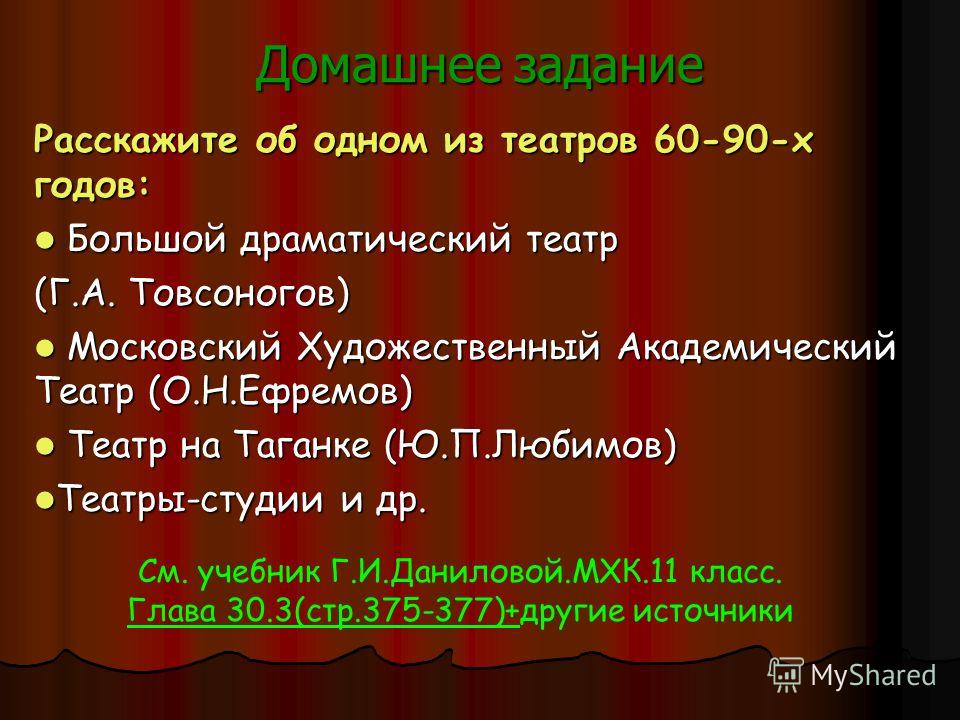 Домашнее задание

Расскажите об одном из театров 60-90-х годов:

● Большой драматический театр

(Г.А. Товсоногов)

● Московский Художественный Академический Театр (О.Н.Ефремов)

● Театр на Таганке (Ю.П.Любимов)

●Театры-студии и др.

См. учебник Г.И.Даниловой.МХК.11 класс. Глава 30.3(стр.375-377)+другие источники

MyShared